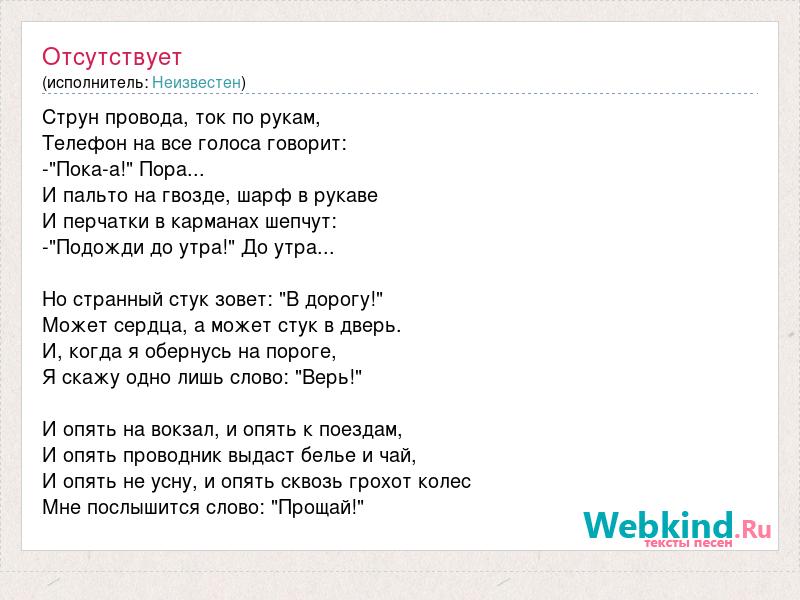 Отсутствует
(исполнитель: Неизвестен)

Струн провода, ток по рукам,
Телефон на все голоса говорит:
-"Пока-а!" Пора...
И пальто на гвозде, шарф в рукаве
И перчатки в карманах шепчут:
-"Подожди до утра!" До утра...

Но странный стук зовет: "В дорогу!"
Может сердца, а может стук в дверь.
И, когда я обернусь на пороге,
Я скажу одно лишь слово: "Верь!"

И опять на вокзал, и опять к поездам,
И опять проводник выдаст белье и чай,
И опять не усну, и опять сквозь грохот колес
Мне послышится слово: "Прощай!"

Webkind.Ru
тексты песен